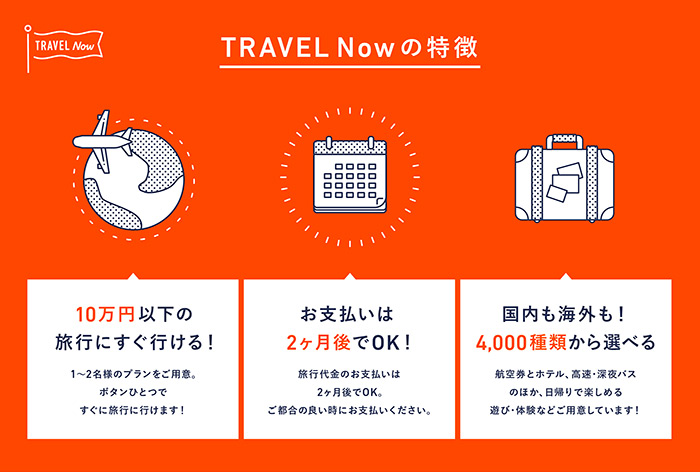 TRAVEL Now

TRAVEL Nowの特徴

10万円以下の旅行にすぐ行ける！

1〜2名様のプランをご用意。ボタンひとつですぐに旅行に行けます！

お支払いは2ヶ月後でOK！

旅行代金のお支払いは2ヶ月後でOK。ご都合の良い時にお支払いください。

国内も海外も！4,000種類から選べる

航空券とホテル、高速・深夜バスのほか、日帰りで楽しめる遊び・体験などご用意しています！